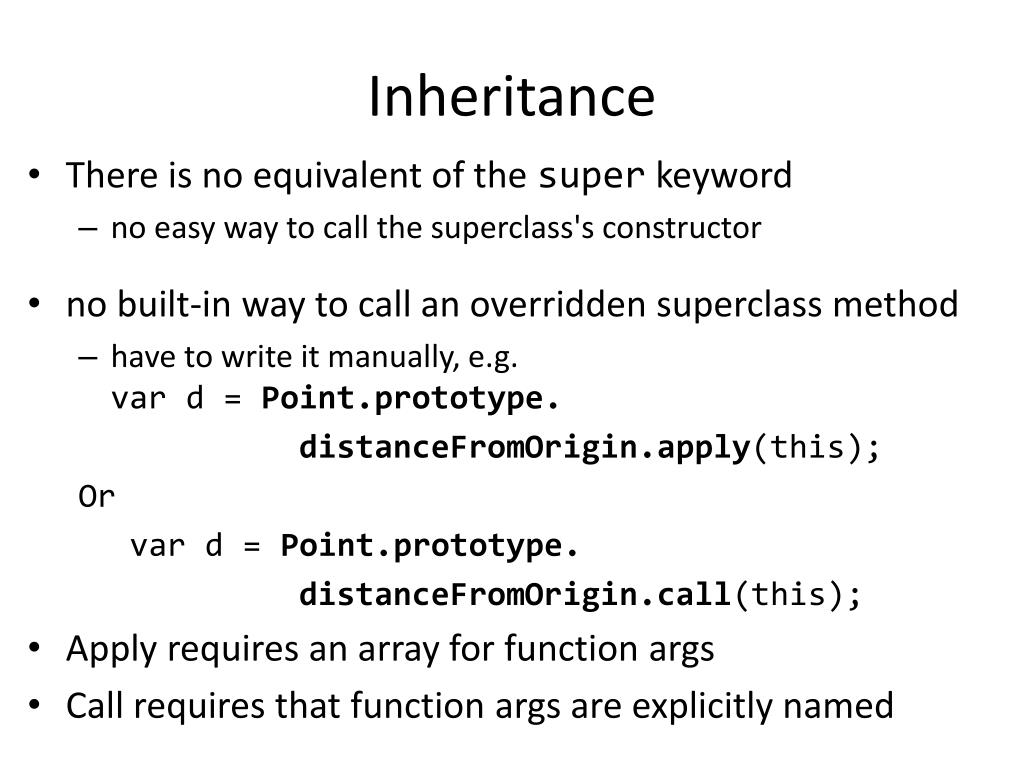 Inheritance

• There is no equivalent of the super keyword
– no easy way to call the superclass's constructor

• no built-in way to call an overridden superclass method
– have to write it manually, e.g.
var d = Point.prototype.
distanceFromOrigin.apply(this);
Or
var d = Point.prototype.
distanceFromOrigin.call(this);

• Apply requires an array for function args
• Call requires that function args are explicitly named